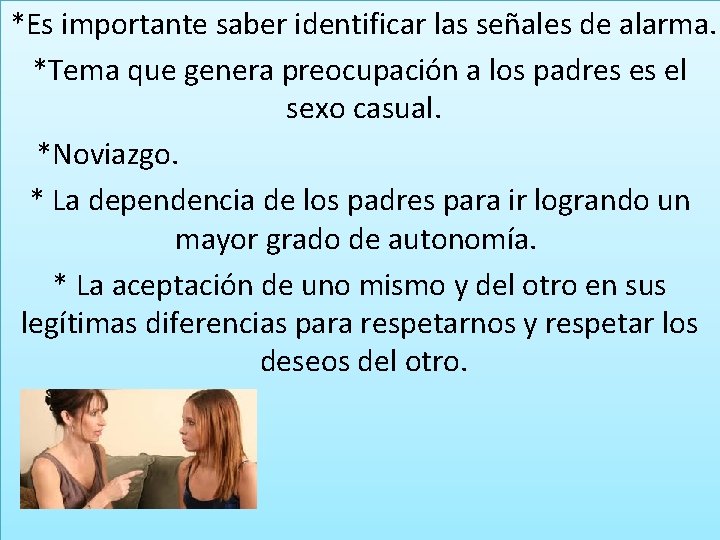 *Es importante saber identificar las señales de alarma.

*Tema que genera preocupación a los padres es el sexo casual.

*Noviazgo.

* La dependencia de los padres para ir logrando un mayor grado de autonomía.

* La aceptación de uno mismo y del otro en sus legítimas diferencias para respetarnos y respetar los deseos del otro.